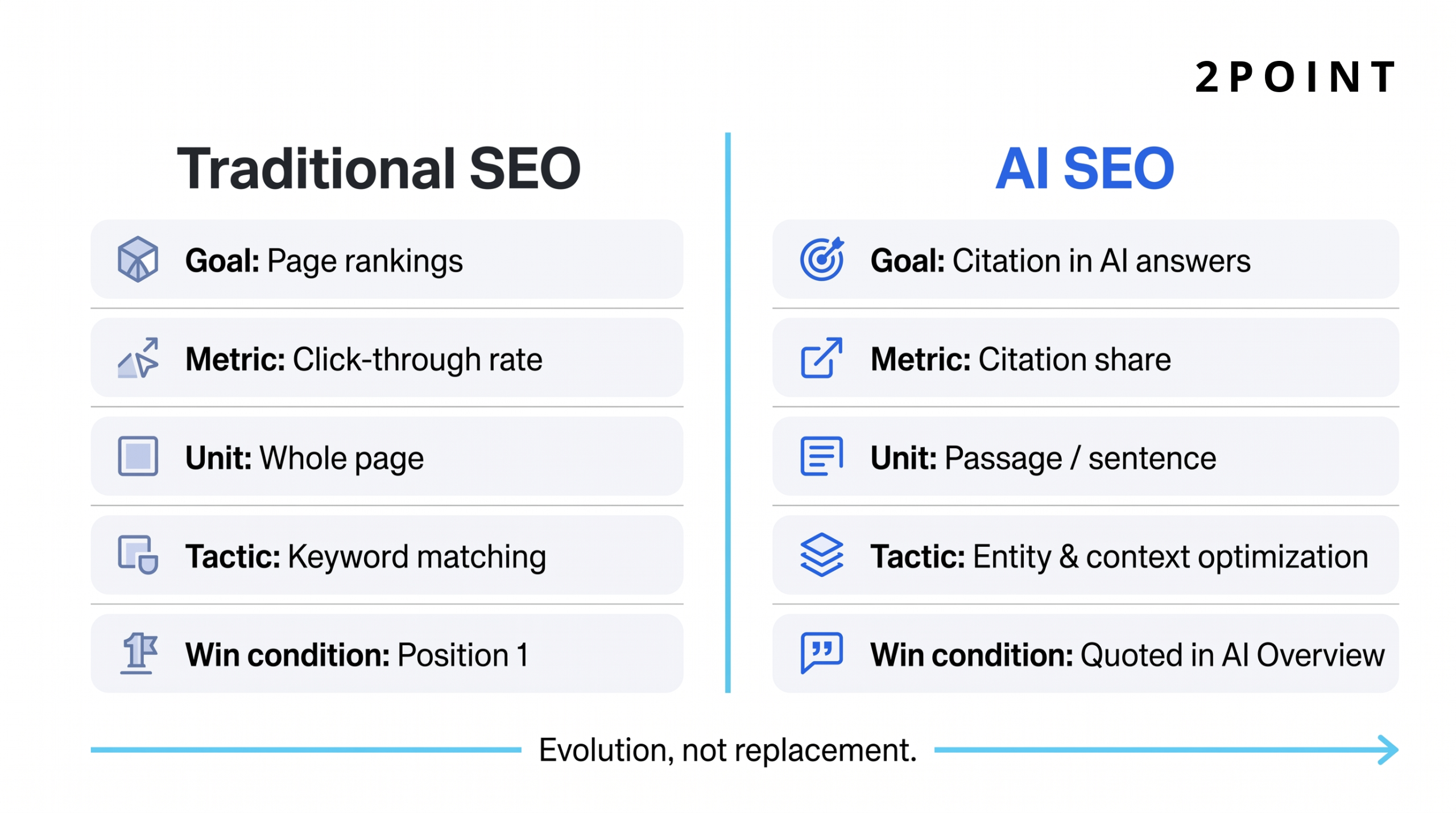 2POINT

Traditional SEO

Goal: Page rankings

Metric: Click-through rate

Unit: Whole page

Tactic: Keyword matching

Win condition: Position 1

AI SEO

Goal: Citation in AI answers

Metric: Citation share

Unit: Passage / sentence

Tactic: Entity & context optimization

Win condition: Quoted in AI Overview

Evolution, not replacement.